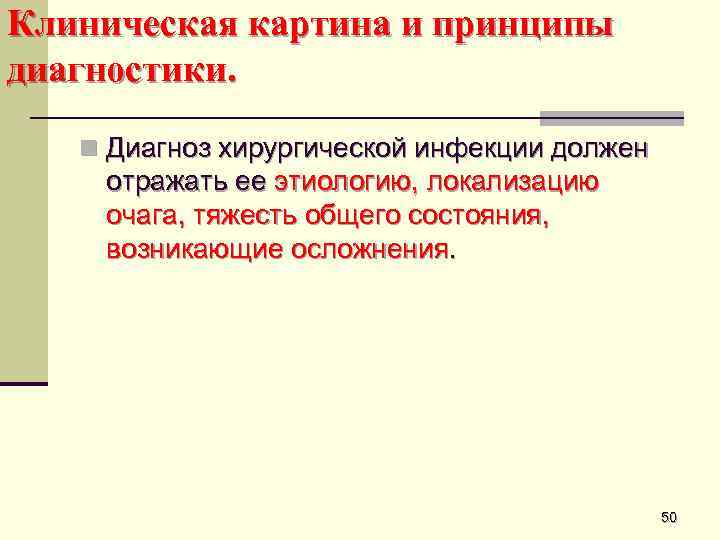 Клиническая картина и принципы диагностики.

Диагноз хирургической инфекции должен отражать ее этиологию, локализацию очага, тяжесть общего состояния, возникающие осложнения.

50